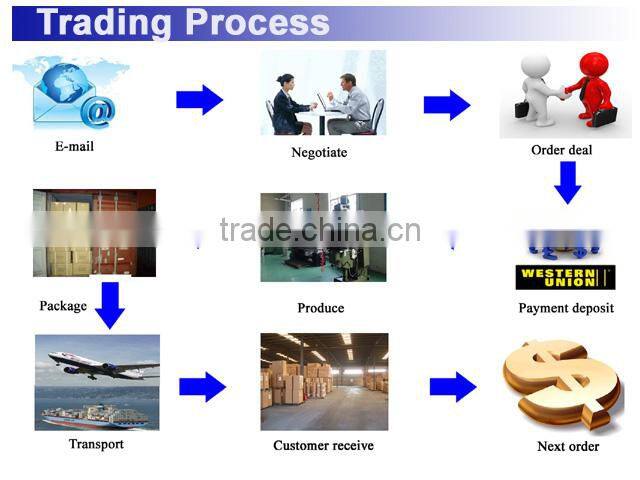 Trading Process

E-mail

Negotiate

Order deal

trade.china.cn

WESTERN UNION

Package

Produce

Payment deposit

Transport

Customer receive

Next order